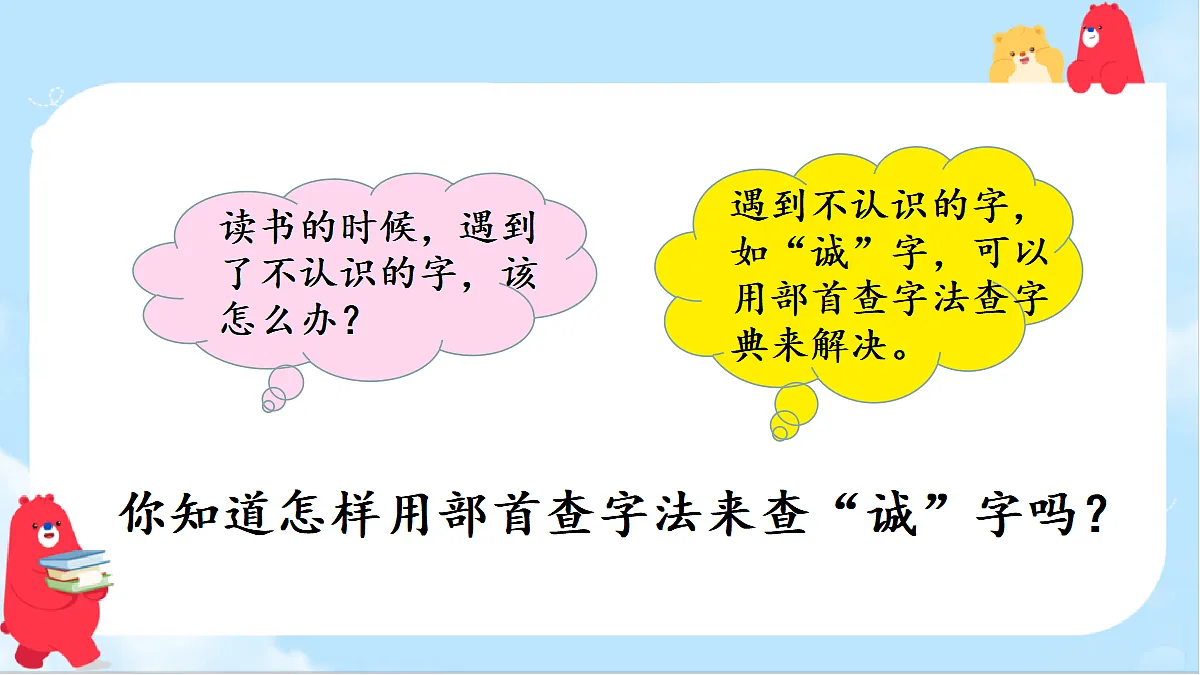 读书的时候，遇到了不认识的字，该怎么办？

遇到不认识的字，如“诚”字，可以用部首查字法查字典来解决。

你知道怎样用部首查字法来查“诚”字吗？